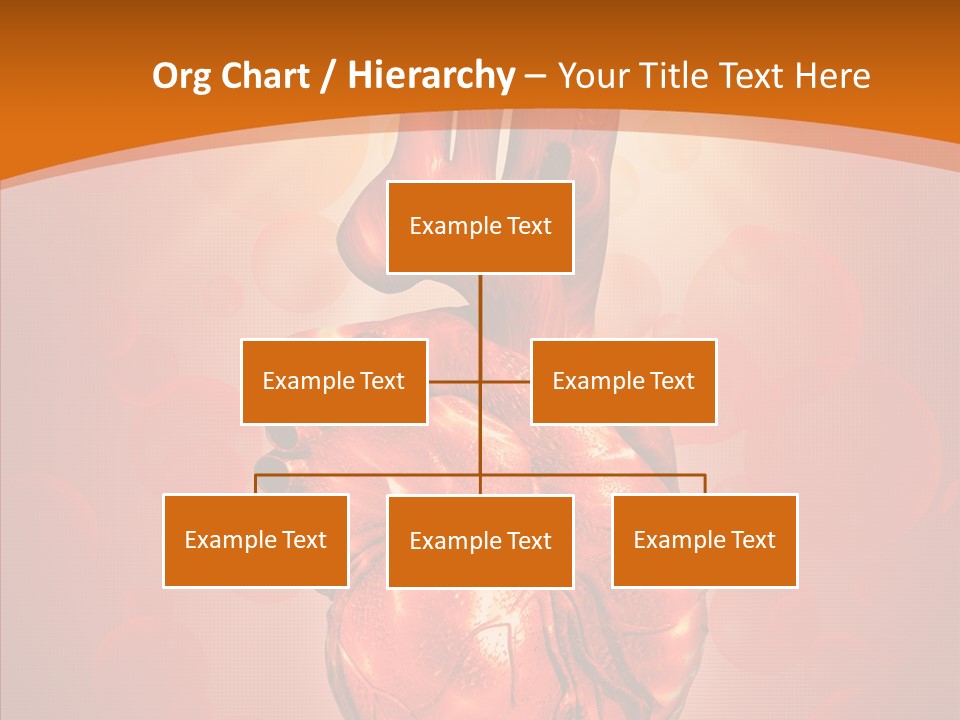 Org Chart / Hierarchy – Your Title Text Here

Example Text

Example Text

Example Text

Example Text

Example Text

Example Text